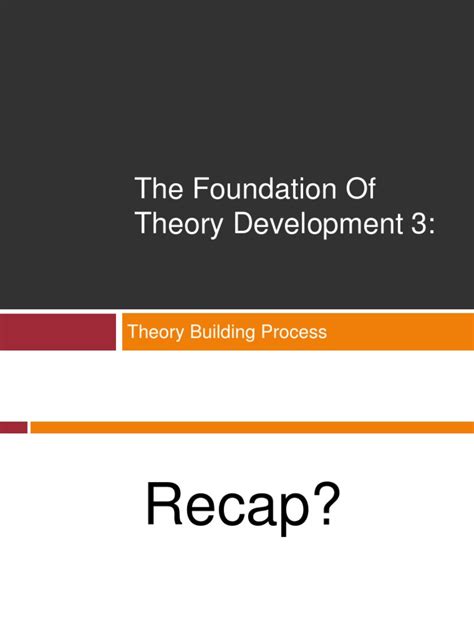 The Foundation Of Theory Development 3:

Theory Building Process

Recap?